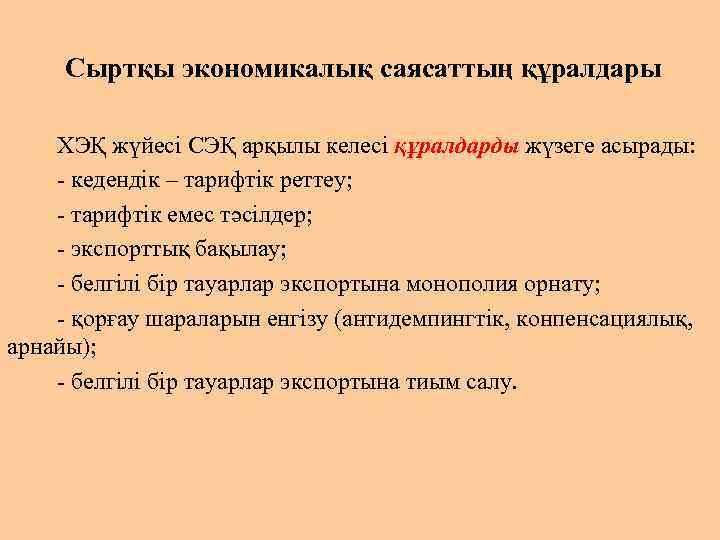 Сыртқы экономикалық саясаттың құралдары

ХЭҚ жүйесі СЭҚ арқылы келесі құралдарды жүзеге асырады:

- кедендік – тарифтік реттеу;

- тарифтік емес тәсілдер;

- экспорттық бақылау;

- белгілі бір тауарлар экспортына монополия орнату;

- қорғау шараларын енгізу (антидемпингтік, конпенсациялық, арнайы);

- белгілі бір тауарлар экспортына тиым салу.